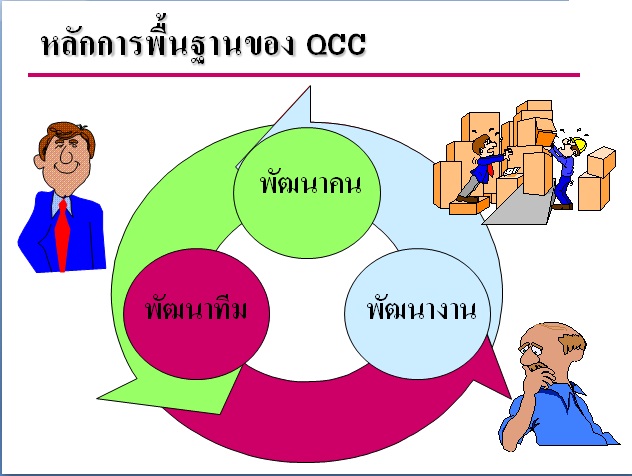 หลักการพื้นฐานของ QCC

พัฒนาคน

พัฒนาทีม

พัฒนางาน